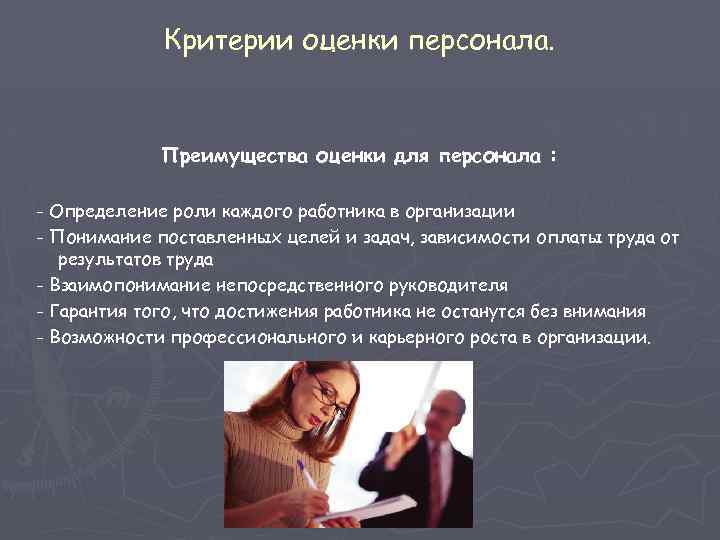 Критерии оценки персонала.

Преимущества оценки для персонала :

- Определение роли каждого работника в организации
- Понимание поставленных целей и задач, зависимости оплаты труда от результатов труда
- Взаимопонимание непосредственного руководителя
- Гарантия того, что достижения работника не останутся без внимания
- Возможности профессионального и карьерного роста в организации.